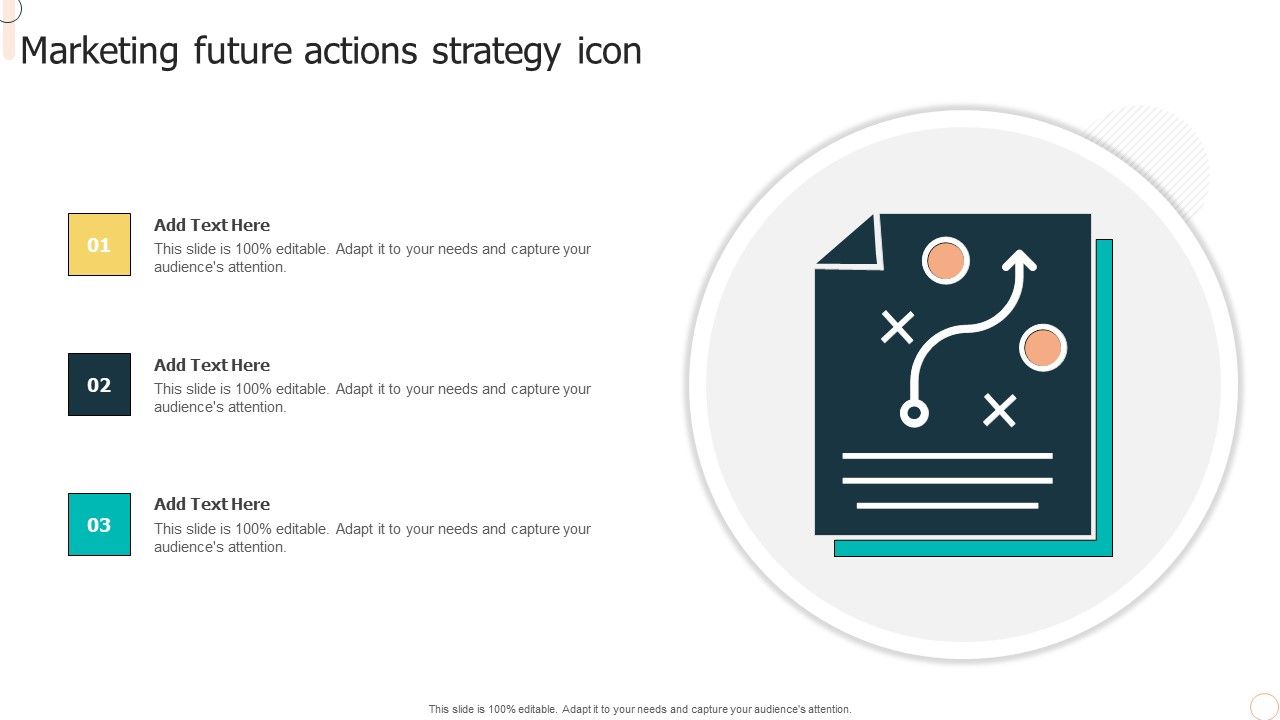 Marketing future actions strategy icon

01

Add Text Here

This slide is 100% editable. Adapt it to your needs and capture your audience's attention.

02

Add Text Here

This slide is 100% editable. Adapt it to your needs and capture your audience's attention.

03

Add Text Here

This slide is 100% editable. Adapt it to your needs and capture your audience's attention.

This slide is 100% editable. Adapt it to your needs and capture your audience's attention.